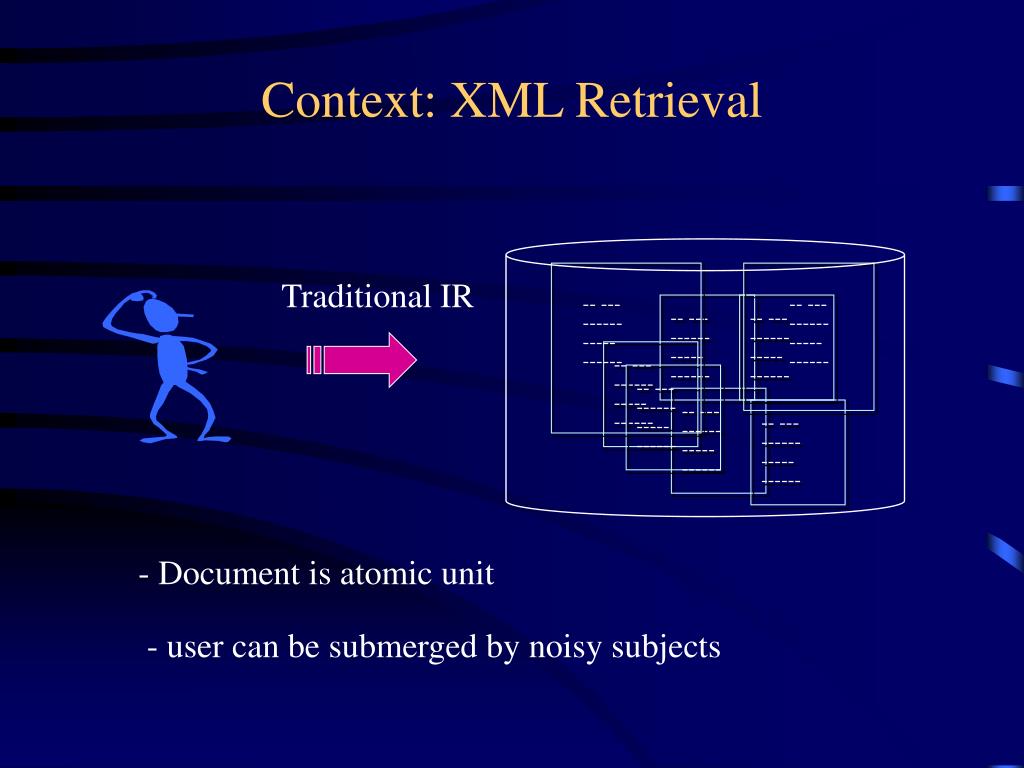 Context: XML Retrieval

Traditional IR

- Document is atomic unit

- user can be submerged by noisy subjects